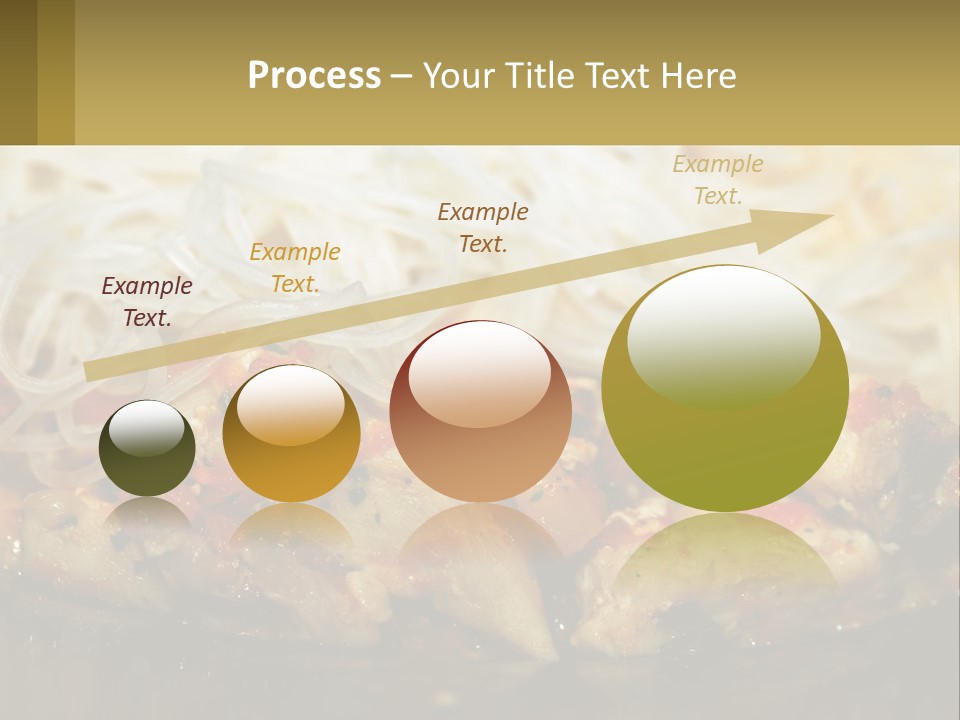 Process – Your Title Text Here

Example Text.

Example Text.

Example Text.

Example Text.